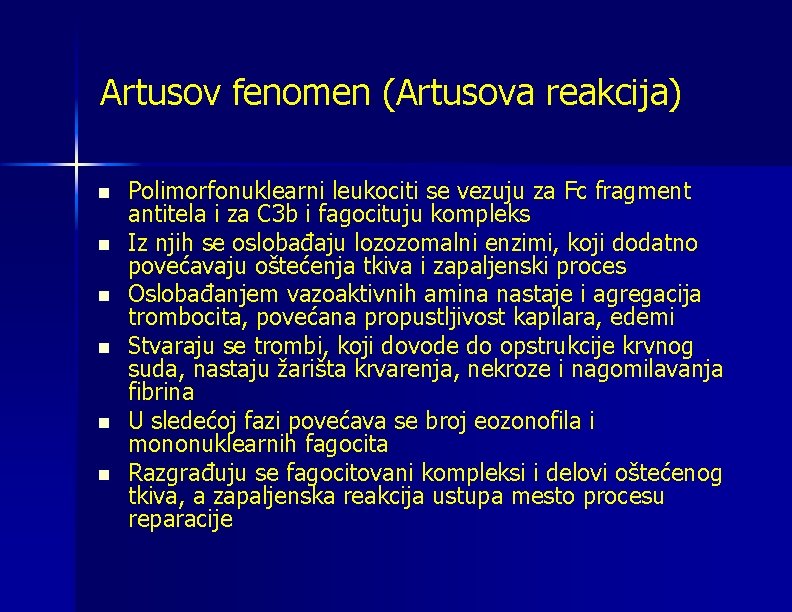 Artusov fenomen (Artusova reakcija)

- Polimorfonuklearni leukociti se vezuju za Fc fragment antitela i za C3b i fagocituju kompleks
- Iz njih se oslobađaju lozozomalni enzimi, koji dodatno povećavaju oštećenja tkiva i zapaljenski proces
- Oslobađanjem vazoaktivnih amina nastaje i agregacija trombocita, povećana propustljivost kapilara, edemi
- Stvaraju se trombi, koji dovode do opstrukcije krvnog suda, nastaju žarišta krvarenja, nekroze i nagomilavanja fibrina
- U sledećoj fazi povećava se broj eozonofila i mononuklearnih fagocita
- Razgrađuju se fagocitovani kompleksi i delovi oštećenog tkiva, a zapaljenska reakcija ustupa mesto procesu reparacije